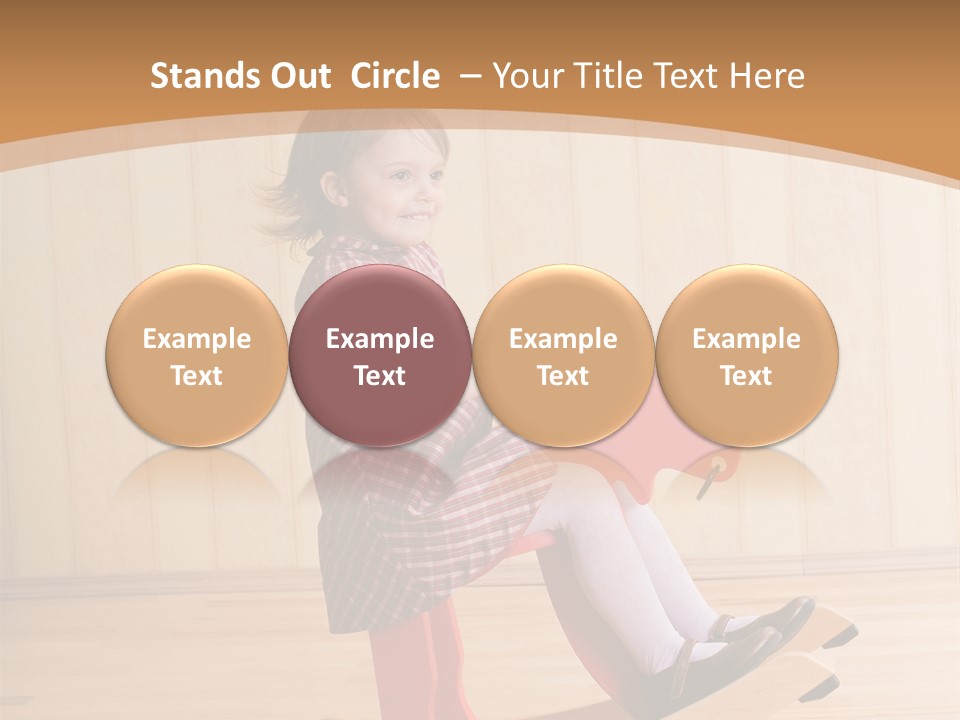 Stands Out Circle – Your Title Text Here

Example Text

Example Text

Example Text

Example Text